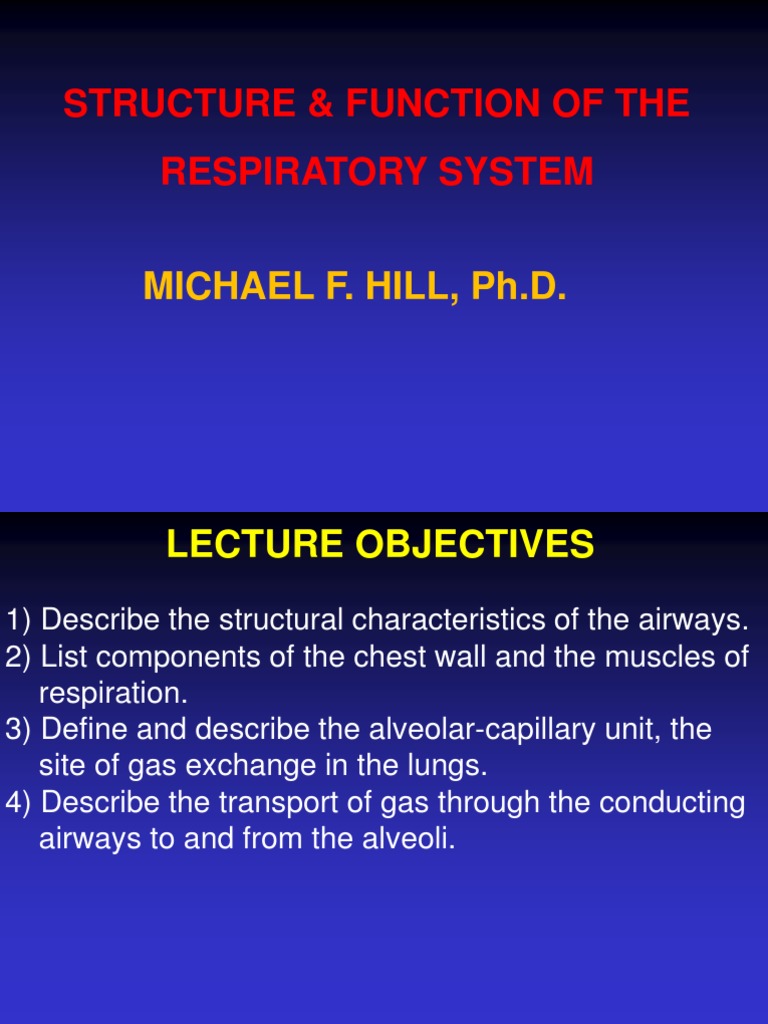 STRUCTURE & FUNCTION OF THE RESPIRATORY SYSTEM

MICHAEL F. HILL, Ph.D.

LECTURE OBJECTIVES

1) Describe the structural characteristics of the airways.
2) List components of the chest wall and the muscles of respiration.
3) Define and describe the alveolar-capillary unit, the site of gas exchange in the lungs.
4) Describe the transport of gas through the conducting airways to and from the alveoli.